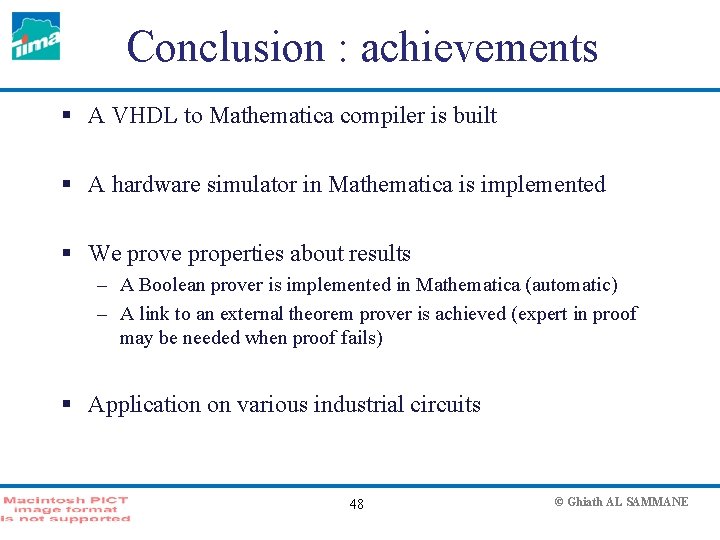 tima

Conclusion : achievements

▪ A VHDL to Mathematica compiler is built

▪ A hardware simulator in Mathematica is implemented

▪ We prove properties about results
– A Boolean prover is implemented in Mathematica (automatic)
– A link to an external theorem prover is achieved (expert in proof may be needed when proof fails)

▪ Application on various industrial circuits

Macintosh PICT image format is not supported

48

© Ghiath AL SAMMANE